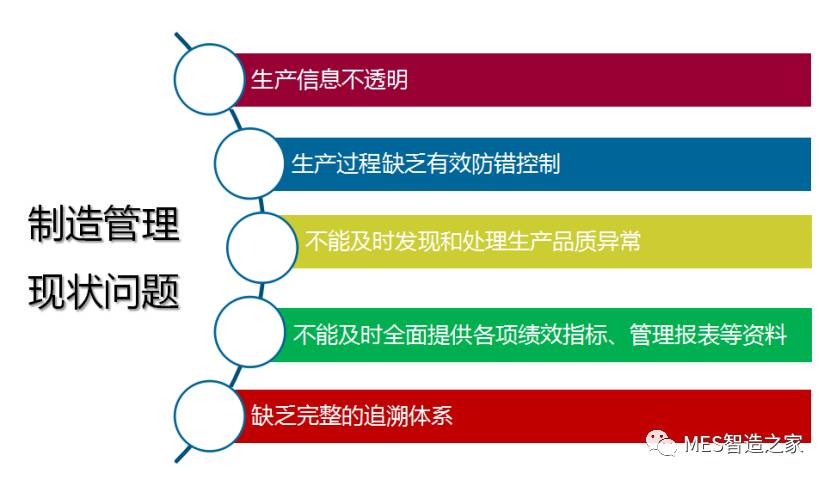 制造管理
现状问题

生产信息不透明

生产过程缺乏有效防错控制

不能及时发现和处理生产品质异常

不能及时全面提供各项绩效指标、管理报表等资料

缺乏完整的追溯体系

MES智造之家